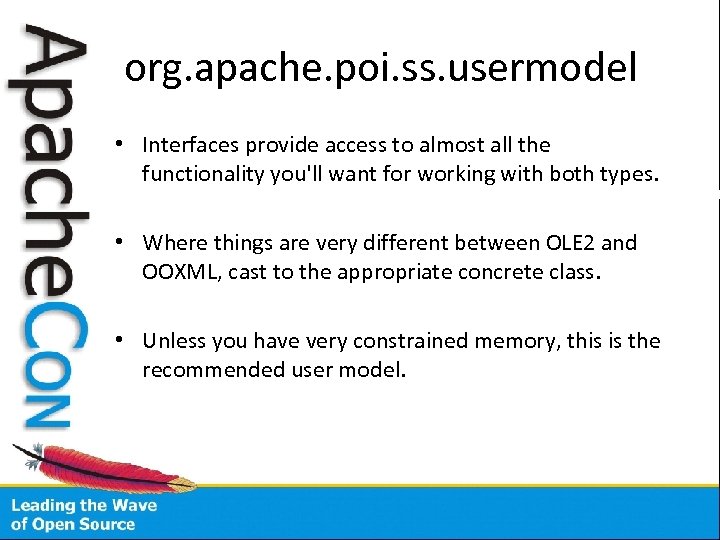 ApacheCon

org.apache.poi.ss.usermodel

• Interfaces provide access to almost all the functionality you'll want for working with both types.

• Where things are very different between OLE2 and OOXML, cast to the appropriate concrete class.

• Unless you have very constrained memory, this is the recommended user model.

Leading the Wave of Open Source